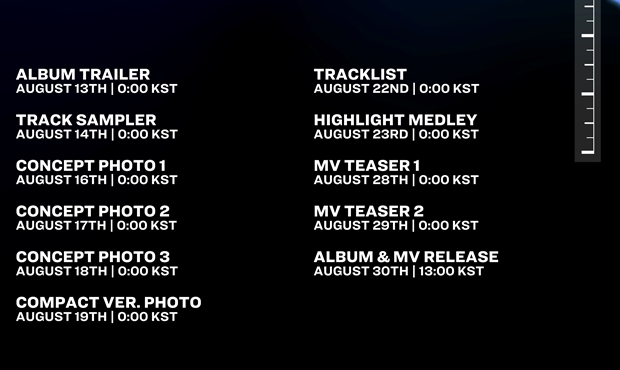 ALBUM TRAILER
AUGUST 13TH | 0:00 KST

TRACK SAMPLER
AUGUST 14TH | 0:00 KST

CONCEPT PHOTO 1
AUGUST 16TH | 0:00 KST

CONCEPT PHOTO 2
AUGUST 17TH | 0:00 KST

CONCEPT PHOTO 3
AUGUST 18TH | 0:00 KST

COMPACT VER. PHOTO
AUGUST 19TH | 0:00 KST

TRACKLIST
AUGUST 22ND | 0:00 KST

HIGHLIGHT MEDLEY
AUGUST 23RD | 0:00 KST

MV TEASER 1
AUGUST 28TH | 0:00 KST

MV TEASER 2
AUGUST 29TH | 0:00 KST

ALBUM & MV RELEASE
AUGUST 30TH | 13:00 KST